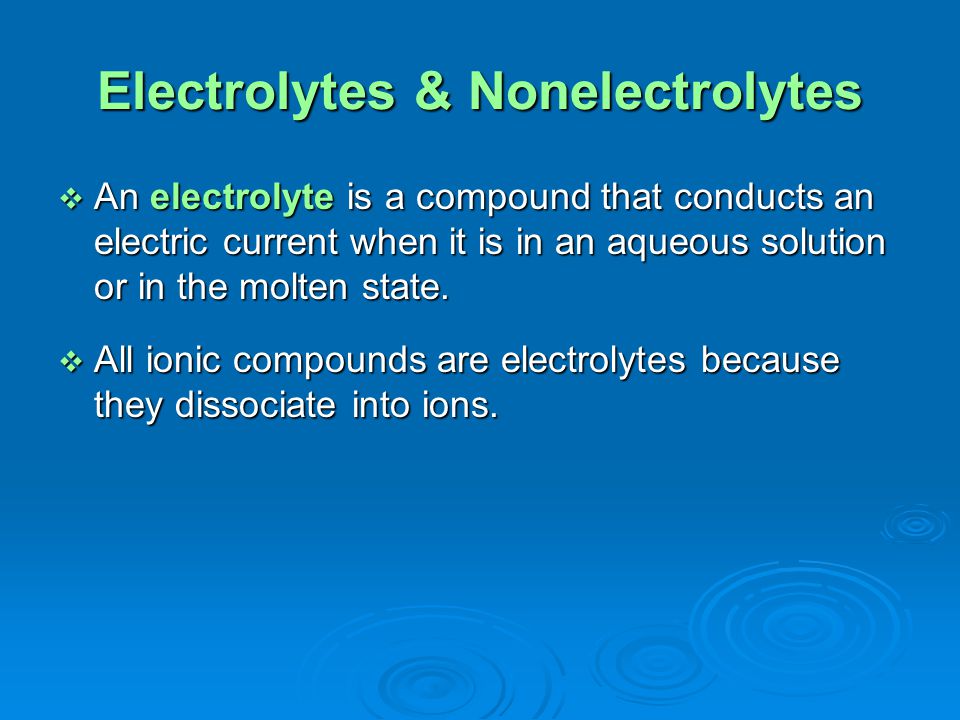 Electrolytes & Nonelectrolytes

❖ An electrolyte is a compound that conducts an electric current when it is in an aqueous solution or in the molten state.

❖ All ionic compounds are electrolytes because they dissociate into ions.